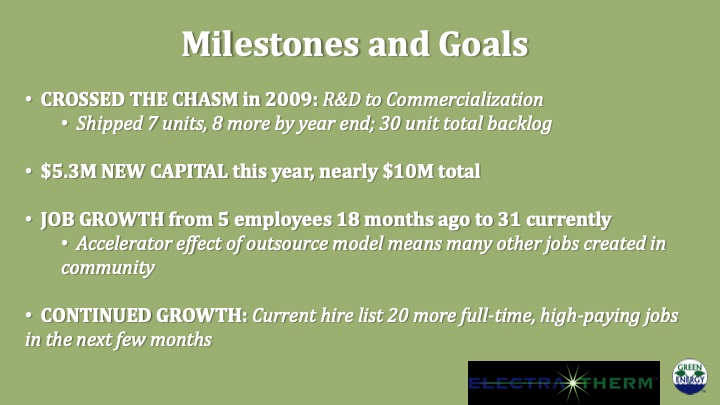 Milestones and Goals

• CROSSED THE CHASM in 2009: R&D to Commercialization
• Shipped 7 units, 8 more by year end; 30 unit total backlog

• $5.3M NEW CAPITAL this year, nearly $10M total

• JOB GROWTH from 5 employees 18 months ago to 31 currently
• Accelerator effect of outsource model means many other jobs created in community

• CONTINUED GROWTH: Current hire list 20 more full-time, high-paying jobs in the next few months

ELECTRATHERM

GREEN ENERGY